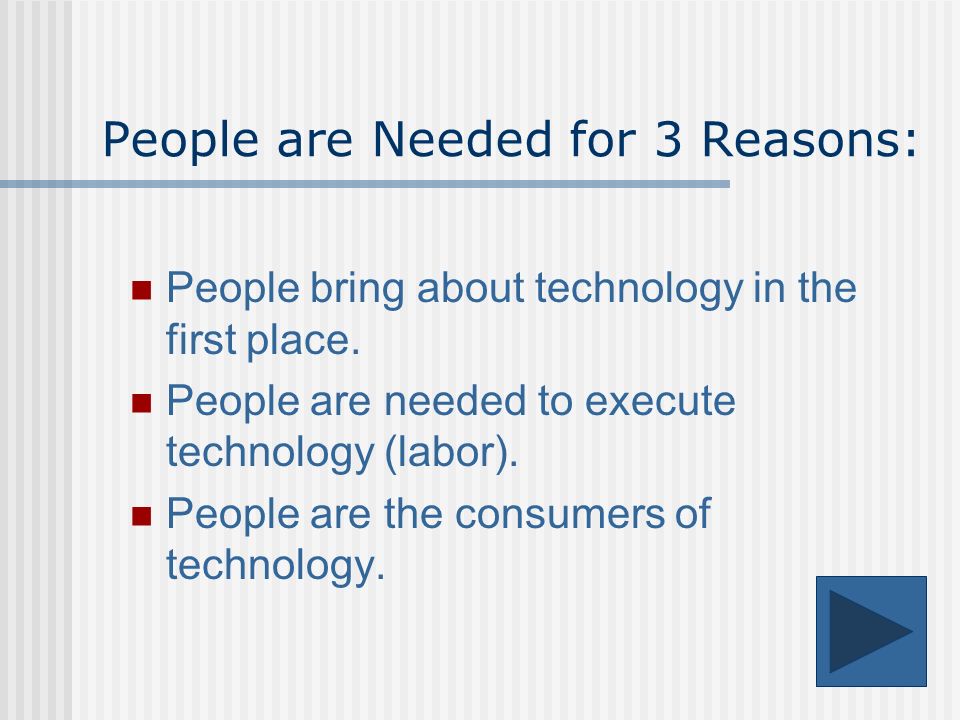 People are Needed for 3 Reasons:

- People bring about technology in the first place.
- People are needed to execute technology (labor).
- People are the consumers of technology.